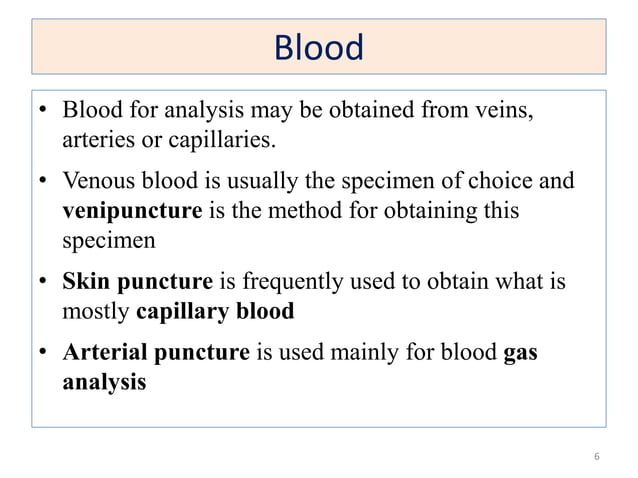 Blood

• Blood for analysis may be obtained from veins, arteries or capillaries.

• Venous blood is usually the specimen of choice and venipuncture is the method for obtaining this specimen

• Skin puncture is frequently used to obtain what is mostly capillary blood

• Arterial puncture is used mainly for blood gas analysis

6